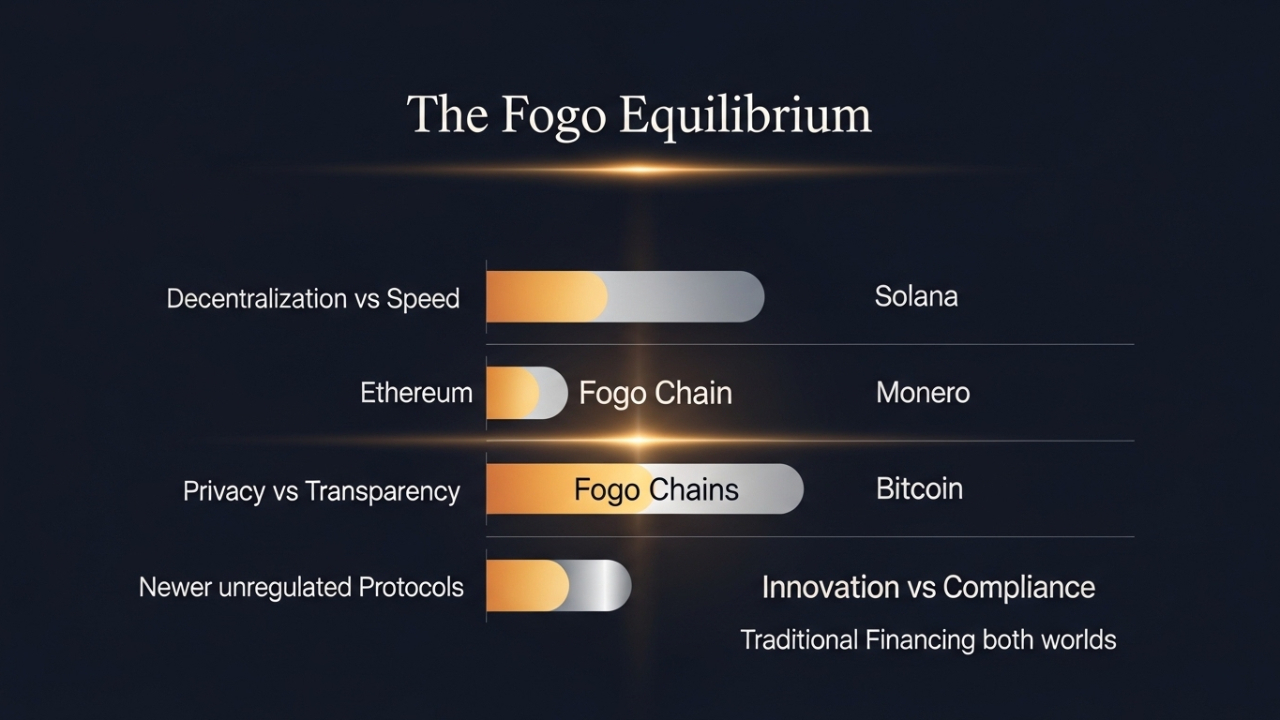 The Fogo Equilibrium

Decentralization vs Speed

Solana

Ethereum

Fogo Chain

Monero

Privacy vs Transparency

Fogo Chains

Bitcoin

Newer unregulated Protocols

Innovation vs Compliance

Traditional Financing both worlds